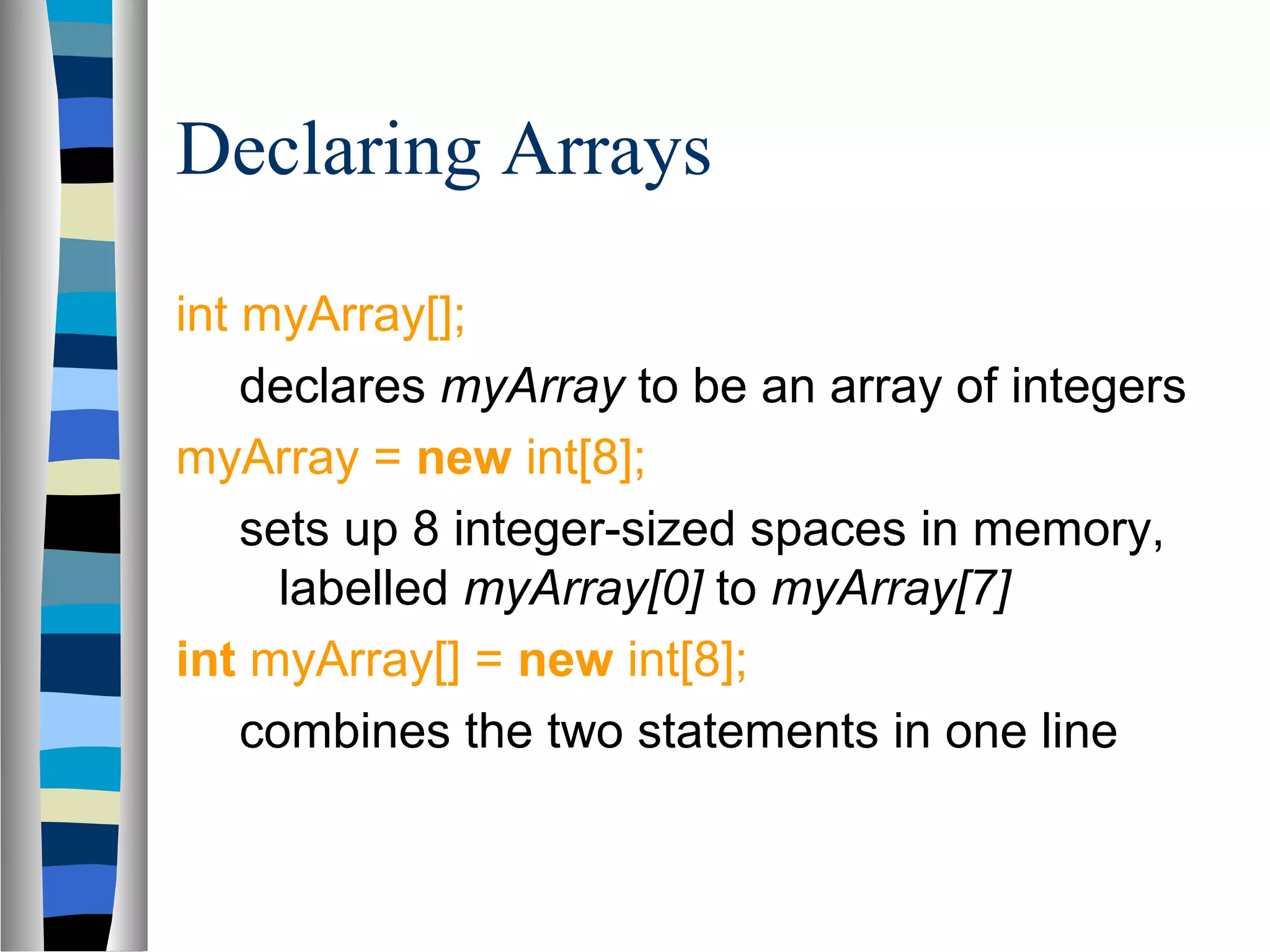 Declaring Arrays

int myArray[];

declares myArray to be an array of integers

myArray = new int[8];

sets up 8 integer-sized spaces in memory, labelled myArray[0] to myArray[7]

int myArray[] = new int[8];

combines the two statements in one line